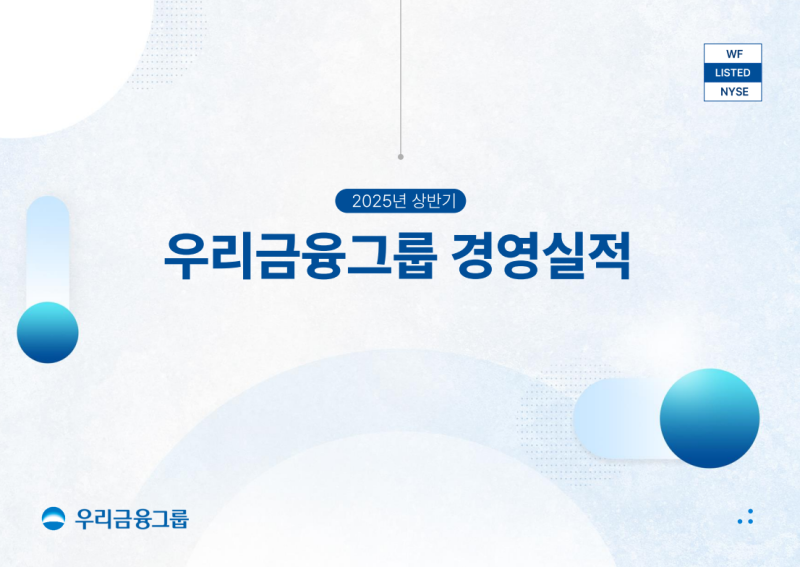 WF
LISTED
NYSE

2025년 상반기

우리금융그룹 경영실적

우리금융그룹